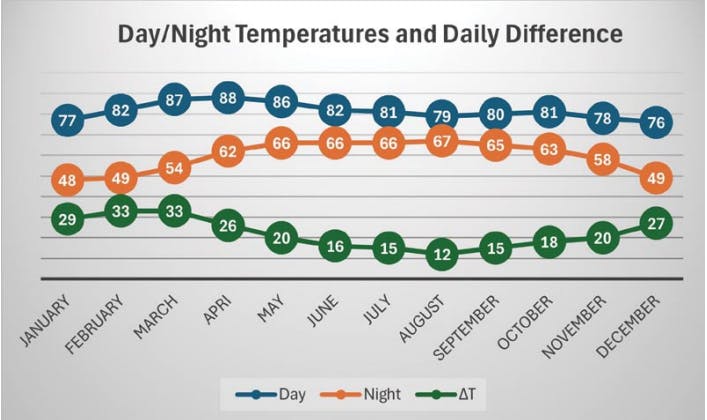 Day/Night Temperatures and Daily Difference

77 82 87 88 86 82 81 79 80 81 78 76

48 49 54 62 66 66 66 67 65 63 58 49

29 33 33 26 20 16 15 12 15 18 20 27

JANUARY FEBRUARY MARCH APRI MAY JUNE JULY AUGUST SEPTEMBER OCTOBER NOVEMBER DECEMBER

Day Night ΔT